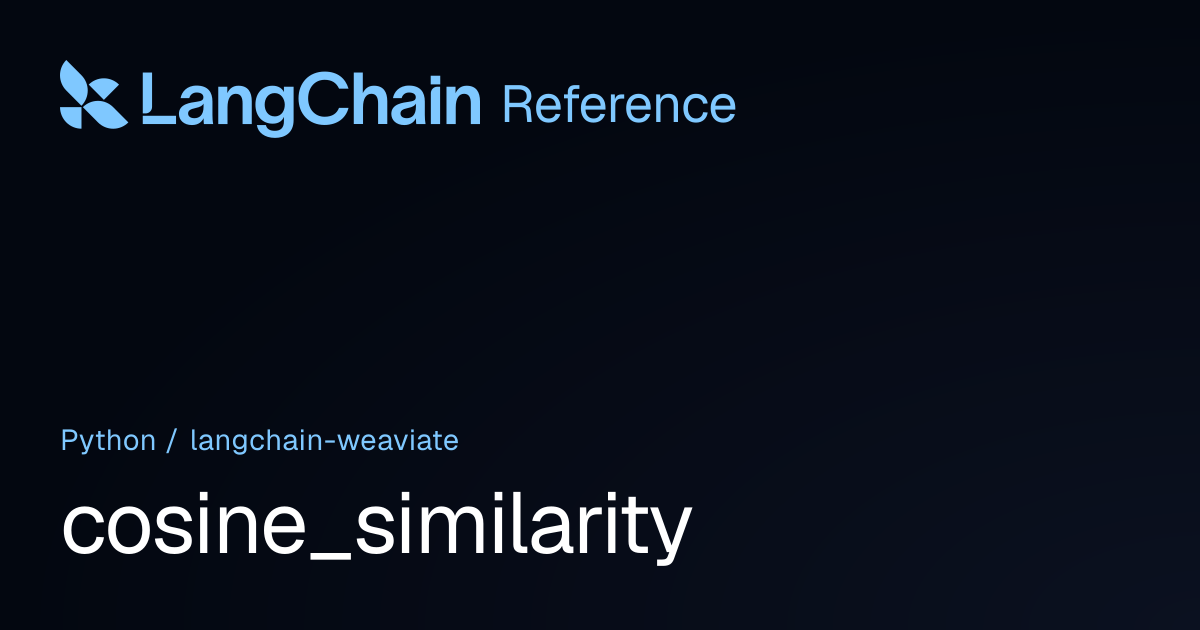 LangChain Reference

Python / langchain-weaviate

cosine_similarity